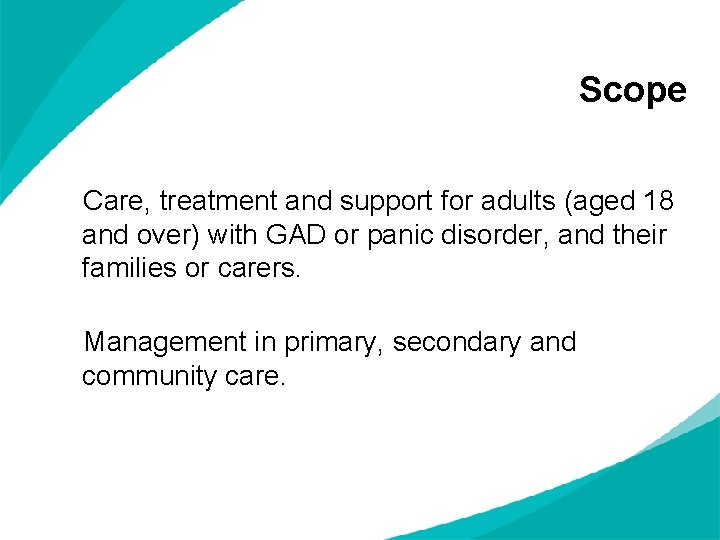 Scope

Care, treatment and support for adults (aged 18 and over) with GAD or panic disorder, and their families or carers.

Management in primary, secondary and community care.